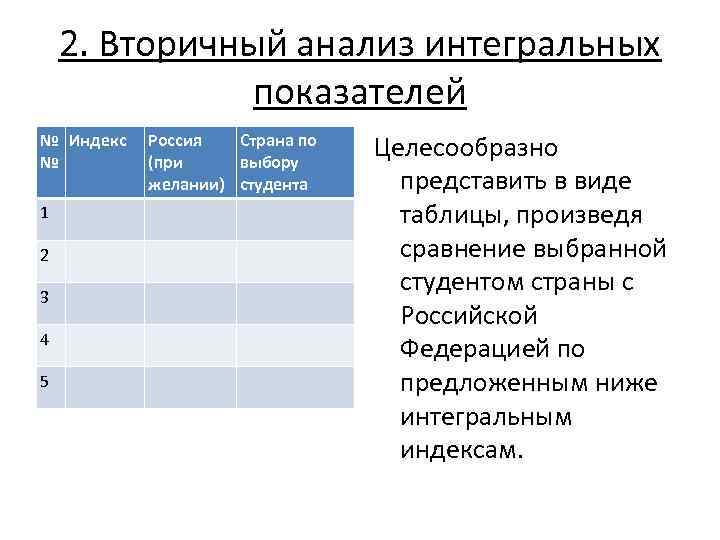 2. Вторичный анализ интегральных показателей

| №№ | Индекс | Россия (при желании) | Страна по выбору студента |
|---|---|---|---|
| 1 | | | |
| 2 | | | |
| 3 | | | |
| 4 | | | |
| 5 | | | |

Целесообразно представить в виде таблицы, произведя сравнение выбранной студентом страны с Российской Федерацией по предложенным ниже интегральным индексам.